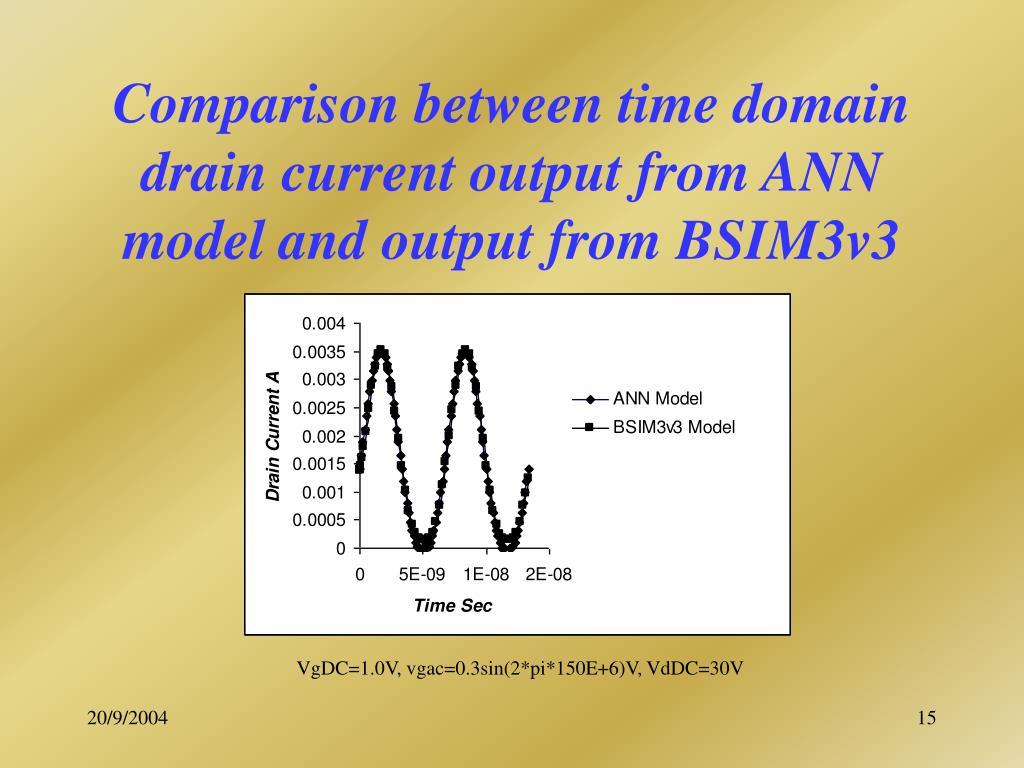 Comparison between time domain drain current output from ANN model and output from BSIM3v3

0.004
0.0035
0.003
0.0025
0.002
0.0015
0.001
0.0005
0

Drain Current A

0
5E-09
1E-08
2E-08

Time Sec

ANN Model
BSIM3v3 Model

VgDC=1.0V, vgac=0.3sin(2*pi*150E+6)V, VdDC=30V

20/9/2004

15